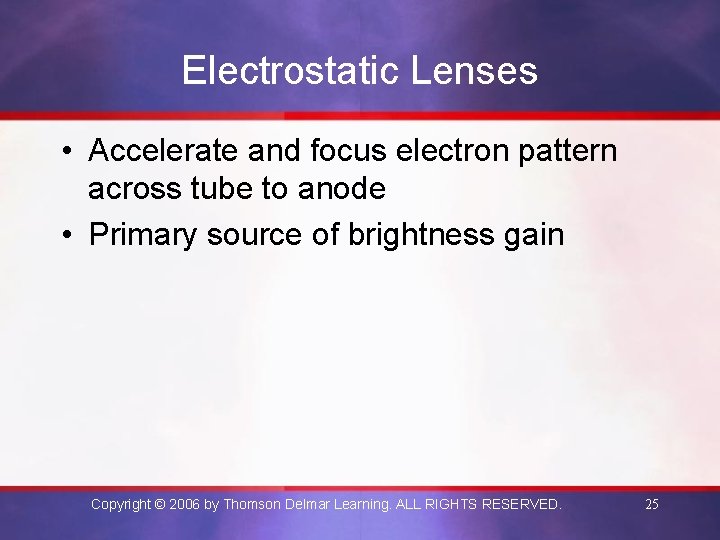 Electrostatic Lenses

• Accelerate and focus electron pattern across tube to anode
• Primary source of brightness gain

Copyright © 2006 by Thomson Delmar Learning. ALL RIGHTS RESERVED. 25